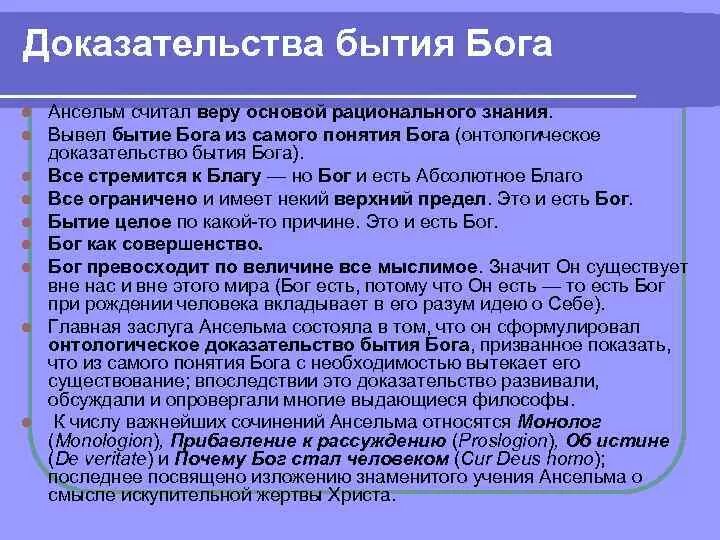 Доказательства бытия Бога

Ансельм считал веру основой рационального знания.

Вывел бытие Бога из самого понятия Бога (онтологическое доказательство бытия Бога).

Все стремится к Благу — но Бог и есть Абсолютное Благо

Все ограничено и имеет некий верхний предел. Это и есть Бог.

Бытие целое по какой-то причине. Это и есть Бог.

Бог как совершенство.

Бог превосходит по величине все мыслимое. Значит Он существует вне нас и вне этого мира (Бог есть, потому что Он есть — то есть Бог при рождении человека вкладывает в его разум идею о Себе).

Главная заслуга Ансельма состояла в том, что он сформулировал онтологическое доказательство бытия Бога, призванное показать, что из самого понятия Бога с необходимостью вытекает его существование; впоследствии это доказательство развивали, обсуждали и опровергали многие выдающиеся философы.

К числу важнейших сочинений Ансельма относятся Монолог (Monologion), Прибавление к рассуждению (Proslogion), Об истине (De veritate) и Почему Бог стал человеком (Cur Deus homo); последнее посвящено изложению знаменитого учения Ансельма о смысле искупительной жертвы Христа.